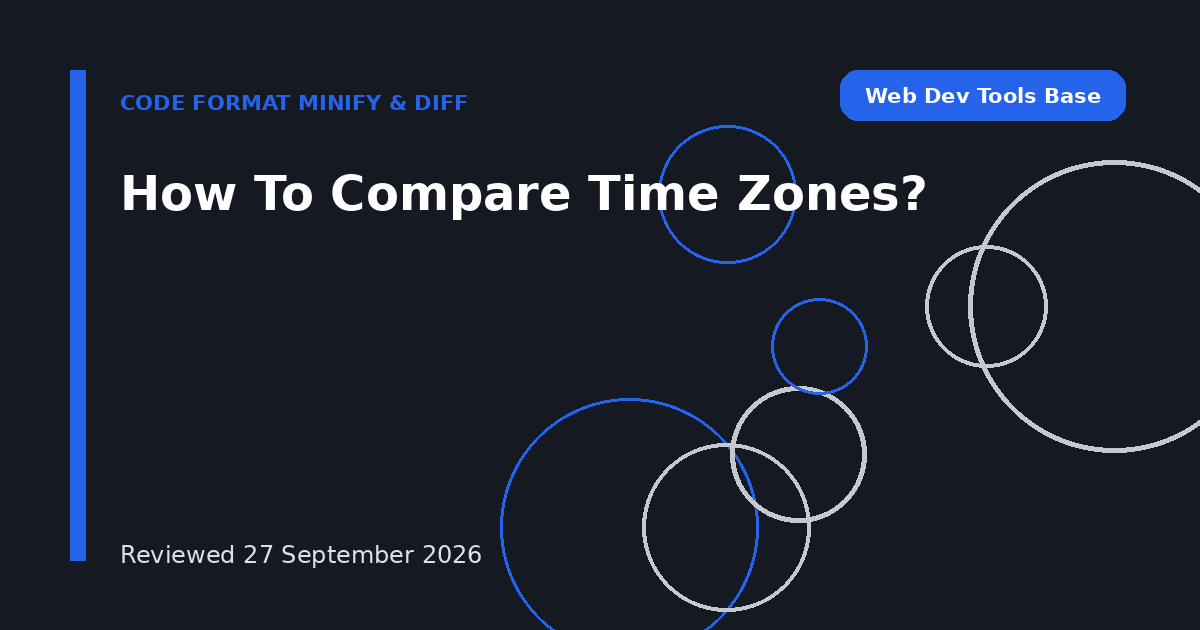 CODE FORMAT MINIFY & DIFF

Web Dev Tools Base

How To Compare Time Zones?

Reviewed 27 September 2026